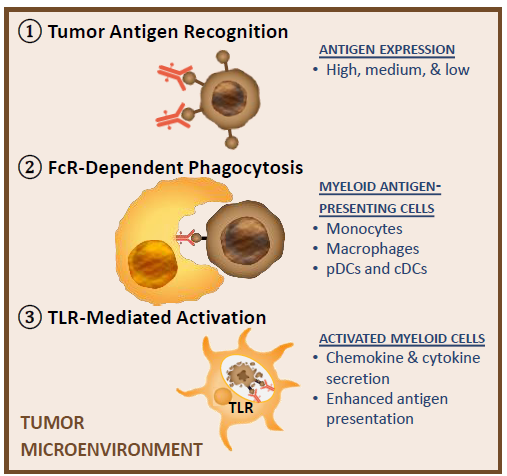 ① Tumor Antigen Recognition

ANTIGEN EXPRESSION
• High, medium, & low

② FcR-Dependent Phagocytosis

MYELOID ANTIGEN-PRESENTING CELLS
• Monocytes
• Macrophages
• pDCs and cDCs

③ TLR-Mediated Activation

ACTIVATED MYELOID CELLS
• Chemokine & cytokine secretion
• Enhanced antigen presentation

TLR

TUMOR MICROENVIRONMENT